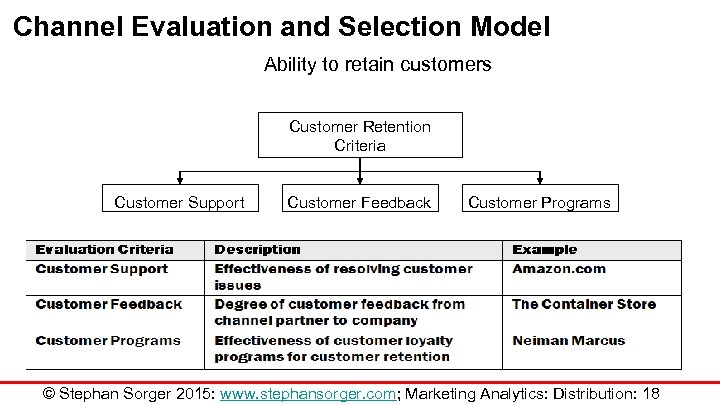 Channel Evaluation and Selection Model

Ability to retain customers

Customer Retention Criteria

Customer Support

Customer Feedback

Customer Programs

| Evaluation Criteria | Description | Example |
|---|---|---|
| Customer Support | Effectiveness of resolving customer issues | Amazon.com |
| Customer Feedback | Degree of customer feedback from channel partner to company | The Container Store |
| Customer Programs | Effectiveness of customer loyalty programs for customer retention | Neiman Marcus |

© Stephan Sorger 2015: www.stephansorger.com; Marketing Analytics: Distribution: 18